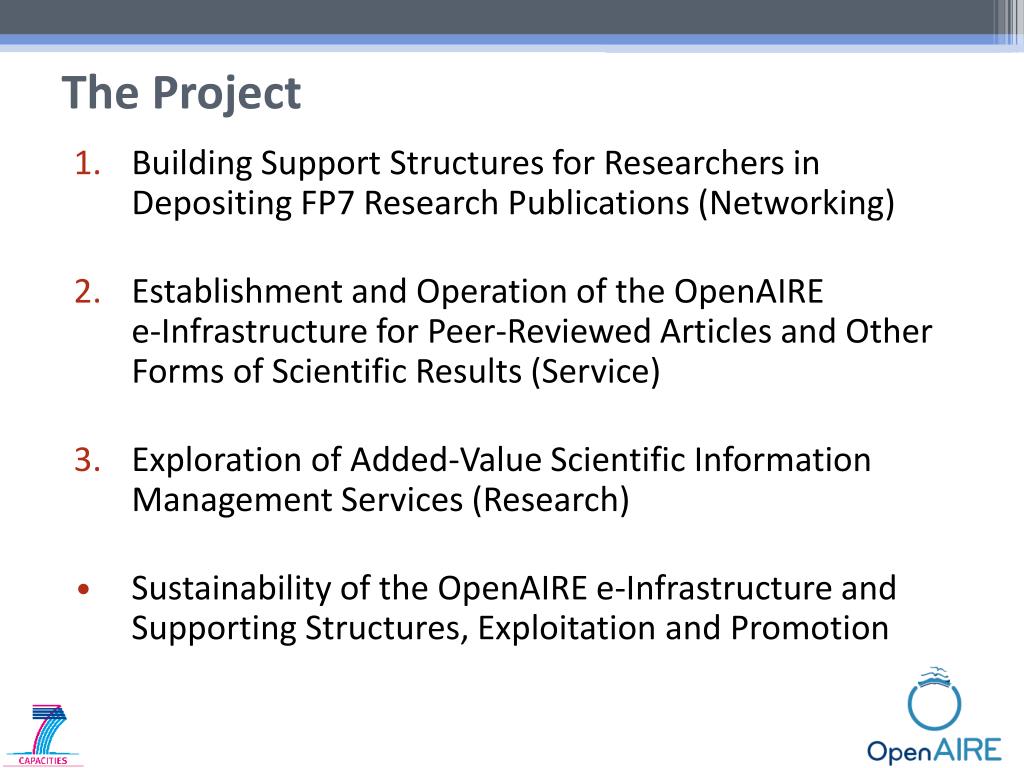 The Project

1. Building Support Structures for Researchers in Depositing FP7 Research Publications (Networking)

2. Establishment and Operation of the OpenAIRE e-Infrastructure for Peer-Reviewed Articles and Other Forms of Scientific Results (Service)

3. Exploration of Added-Value Scientific Information Management Services (Research)

• Sustainability of the OpenAIRE e-Infrastructure and Supporting Structures, Exploitation and Promotion

CAPACITIES

OpenAIRE